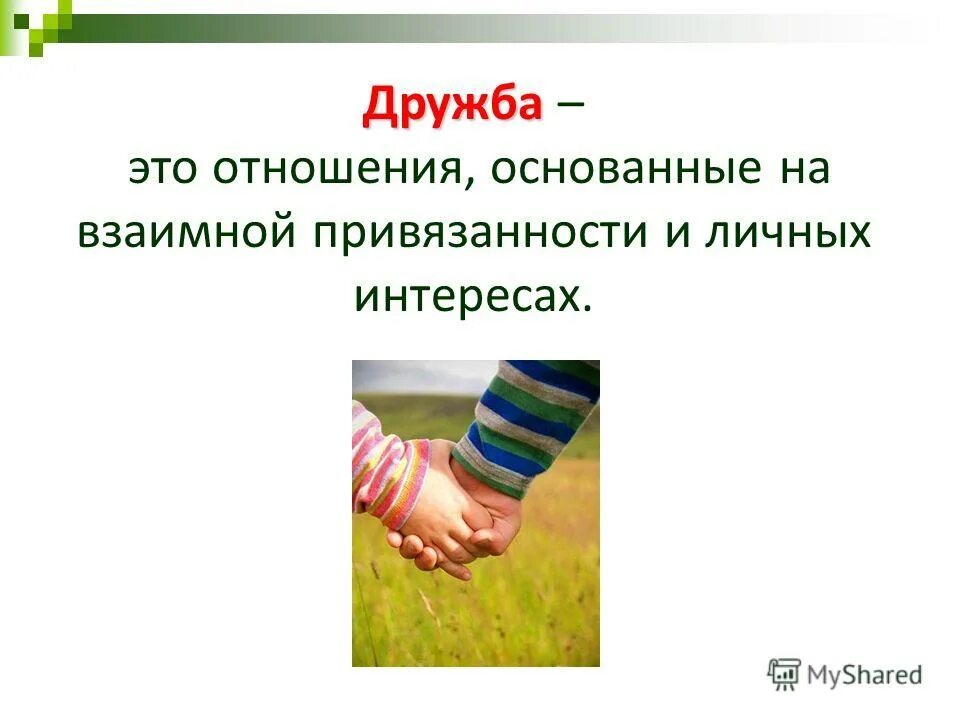 Дружба –
это отношения, основанные на взаимной привязанности и личных интересах.

MyShared